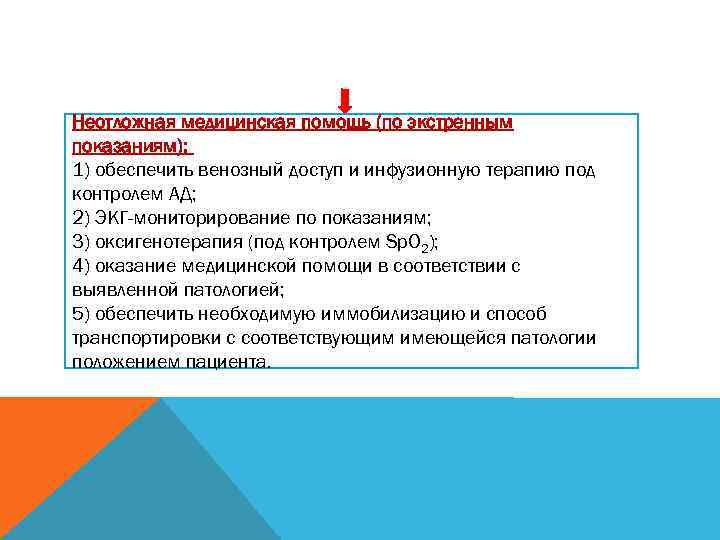 Неотложная медицинская помощь (по экстренным показаниям):
1) обеспечить венозный доступ и инфузионную терапию под контролем АД;
2) ЭКГ-мониторирование по показаниям;
3) оксигенотерапия (под контролем $SpO_2$);
4) оказание медицинской помощи в соответствии с выявленной патологией;
5) обеспечить необходимую иммобилизацию и способ транспортировки с соответствующим имеющейся патологии положением пациента.